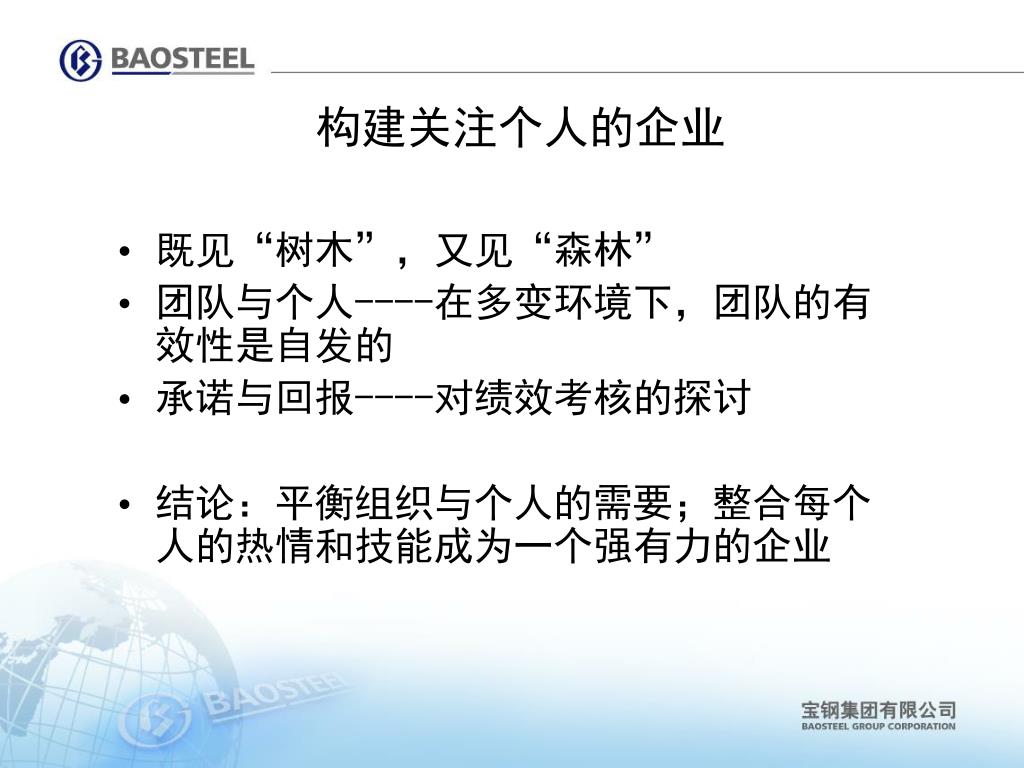 BAOSTEEL

构建关注个人的企业

• 既见“树木”，又见“森林”
• 团队与个人----在多变环境下，团队的有效性是自发的
• 承诺与回报----对绩效考核的探讨

• 结论：平衡组织与个人的需要；整合每个人的热情和技能成为一个强有力的企业

BAOSTEEL

宝钢集团有限公司
BAOSTEEL GROUP CORPORATION